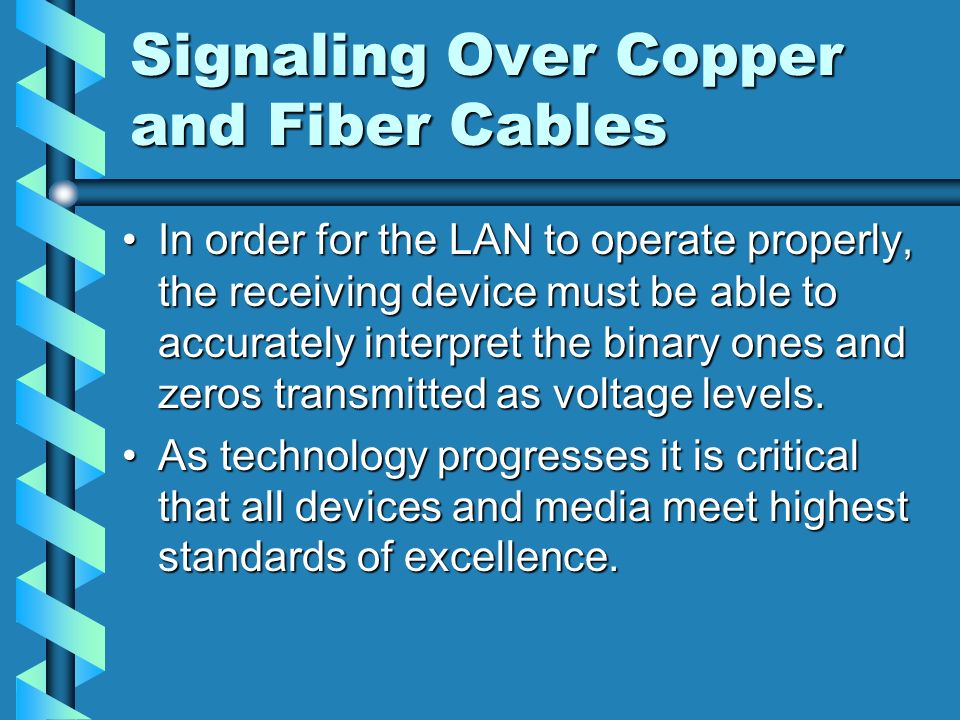 Signaling Over Copper and Fiber Cables

• In order for the LAN to operate properly, the receiving device must be able to accurately interpret the binary ones and zeros transmitted as voltage levels.

• As technology progresses it is critical that all devices and media meet highest standards of excellence.